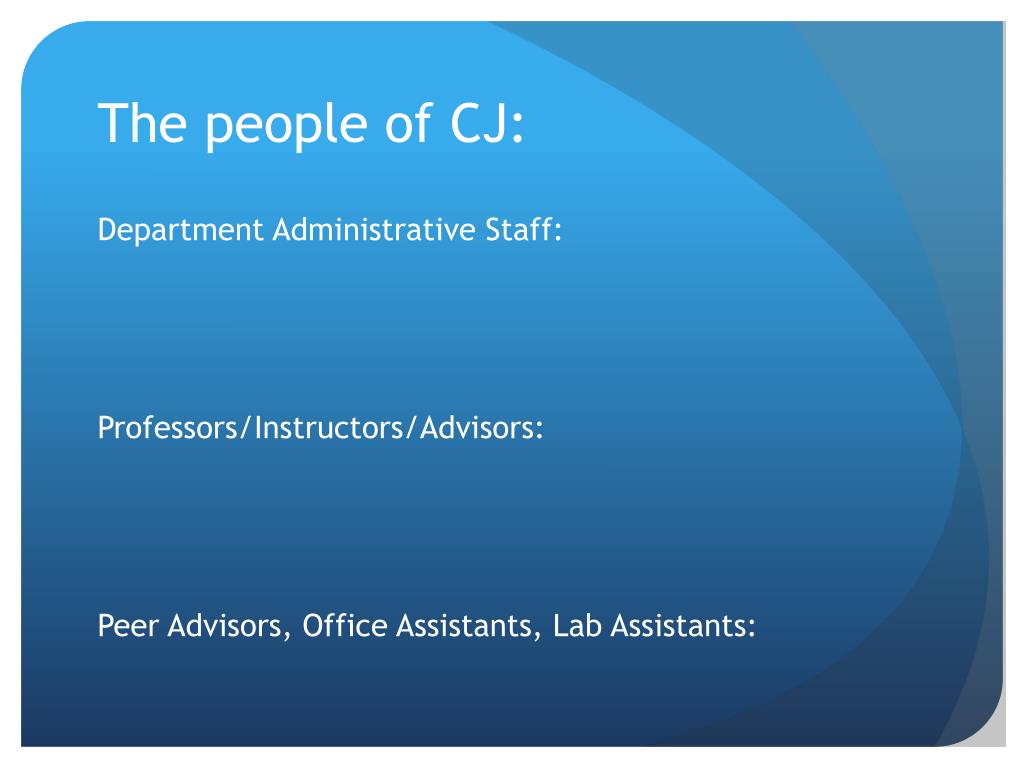 The people of CJ:

Department Administrative Staff:

Professors/Instructors/Advisors:

Peer Advisors, Office Assistants, Lab Assistants: